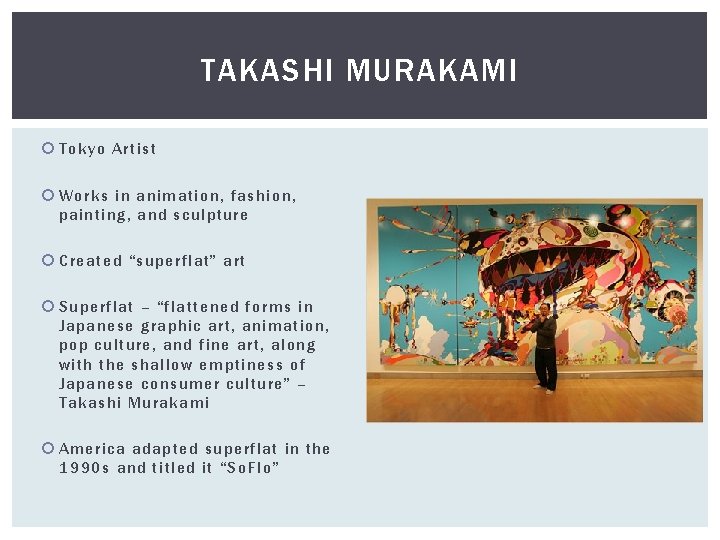 TAKASHI MURAKAMI

Tokyo Artist

Works in animation, fashion, painting, and sculpture

Created “superflat” art

Superflat – “flattened forms in Japanese graphic art, animation, pop culture, and fine art, along with the shallow emptiness of Japanese consumer culture” – Takashi Murakami

America adapted superflat in the 1990s and titled it “SoFlo”